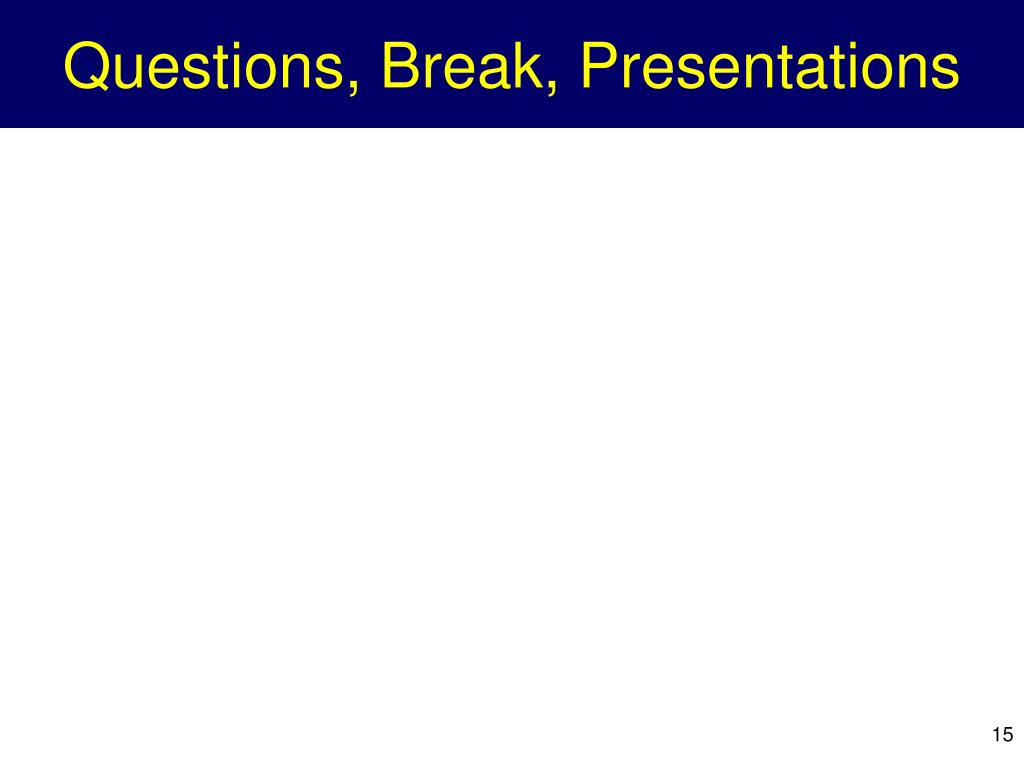 Questions, Break, Presentations

15